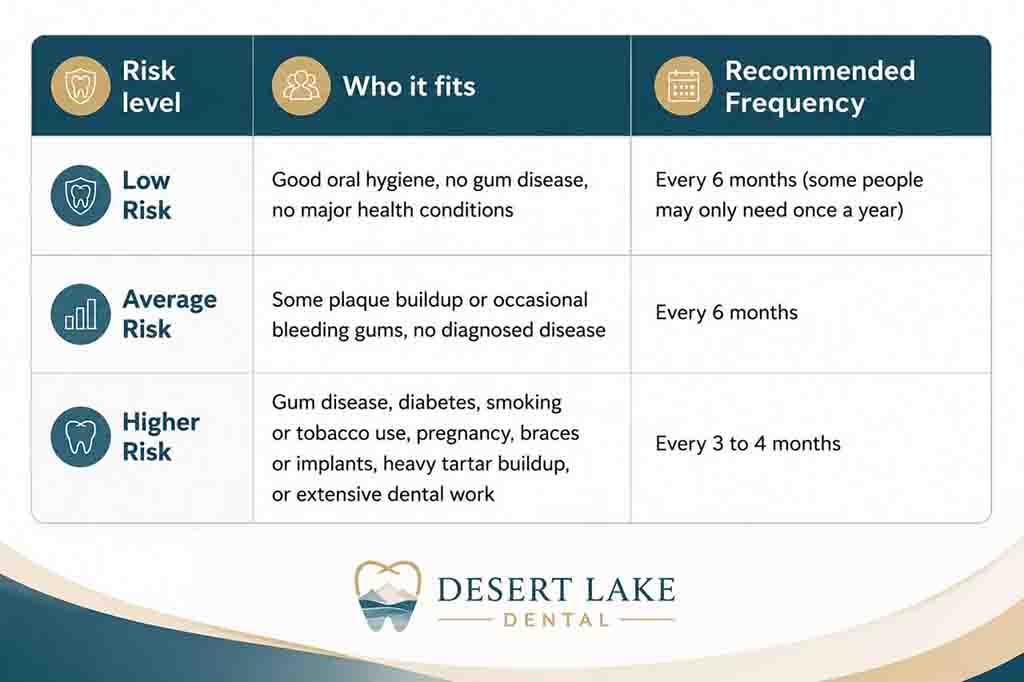 | Risk level | Who it fits | Recommended Frequency |
|---|---|---|
| Low Risk | Good oral hygiene, no gum disease, no major health conditions | Every 6 months (some people may only need once a year) |
| Average Risk | Some plaque buildup or occasional bleeding gums, no diagnosed disease | Every 6 months |
| Higher Risk | Gum disease, diabetes, smoking or tobacco use, pregnancy, braces or implants, heavy tartar buildup, or extensive dental work | Every 3 to 4 months |

DESERT LAKE
DENTAL